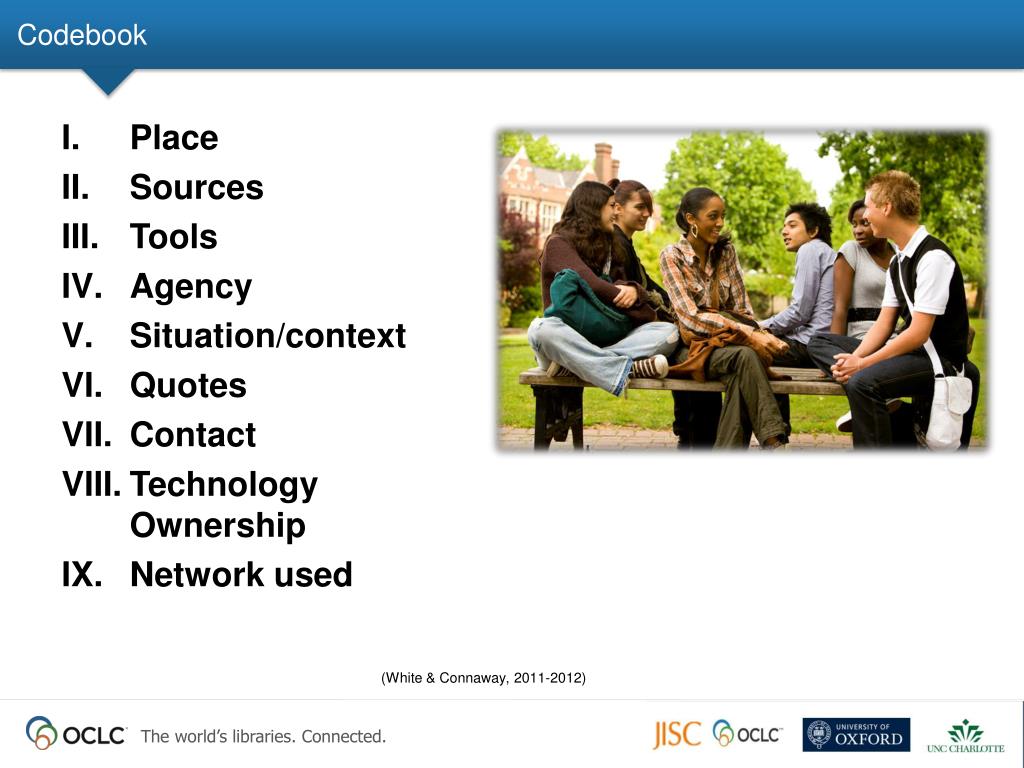 Codebook

I. Place
II. Sources
III. Tools
IV. Agency
V. Situation/context
VI. Quotes
VII. Contact
VIII. Technology Ownership
IX. Network used

(White & Connaway, 2011-2012)

OCLC The world's libraries. Connected.

JISC OCLC UNIVERSITY OF OXFORD UNC CHARLOTTE